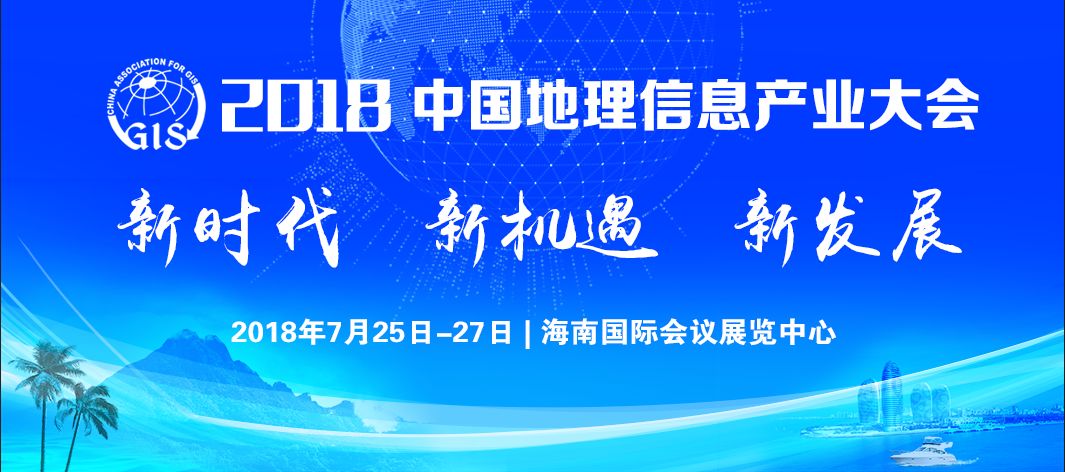 CHINA ASSOCIATION FOR GIS
GIS
2018 中国地理信息产业大会

新时代 新机遇 新发展

2018年7月25日–27日 | 海南国际会议展览中心